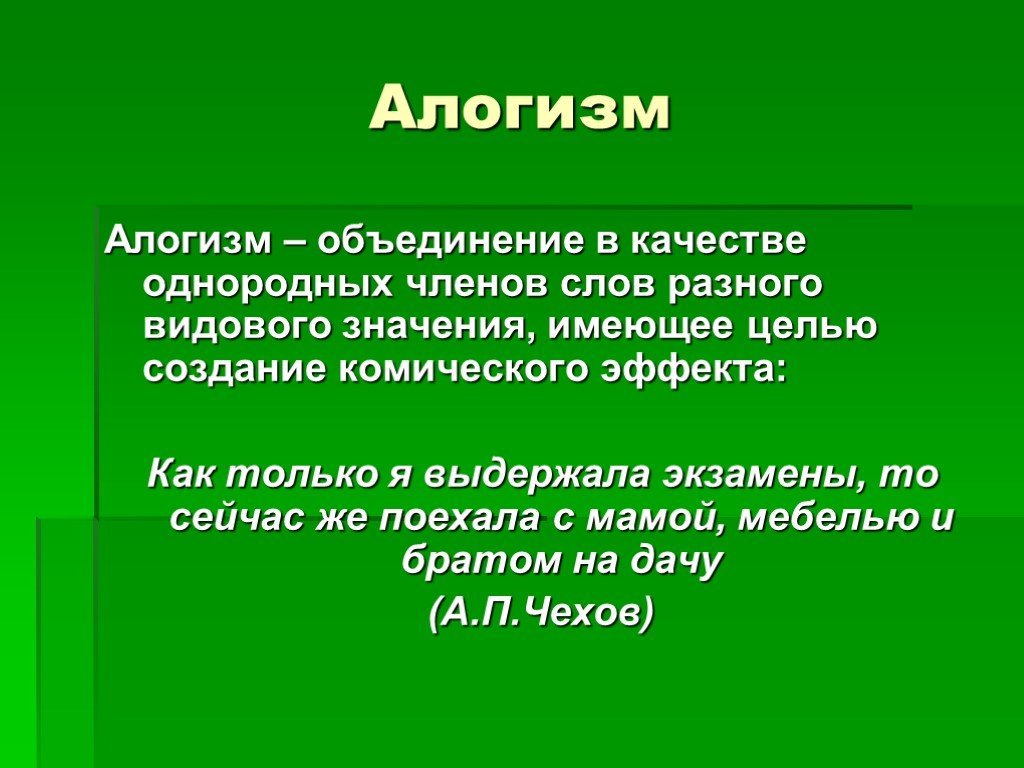 Алогизм

Алогизм – объединение в качестве однородных членов слов разного видового значения, имеющее целью создание комического эффекта:

Как только я выдержала экзамены, то сейчас же поехала с мамой, мебелью и братом на дачу
(А.П.Чехов)